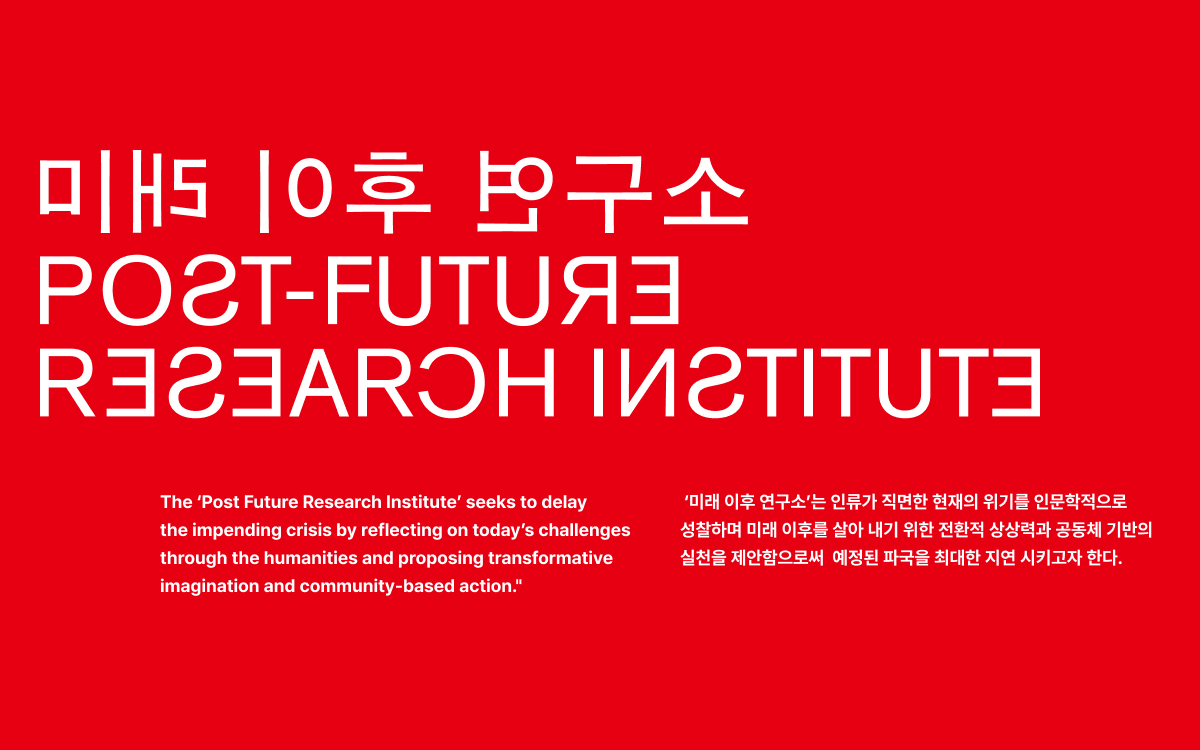 미래 이후 연구소
POST-FUTURE
RESEARCH INSTITUTE

The ‘Post Future Research Institute’ seeks to delay the impending crisis by reflecting on today’s challenges through the humanities and proposing transformative imagination and community-based action."

‘미래 이후 연구소’는 인류가 직면한 현재의 위기를 인문학적으로 성찰하며 미래 이후를 살아 내기 위한 전환적 상상력과 공동체 기반의 실천을 제안함으로써 예정된 파국을 최대한 지연 시키고자 한다.